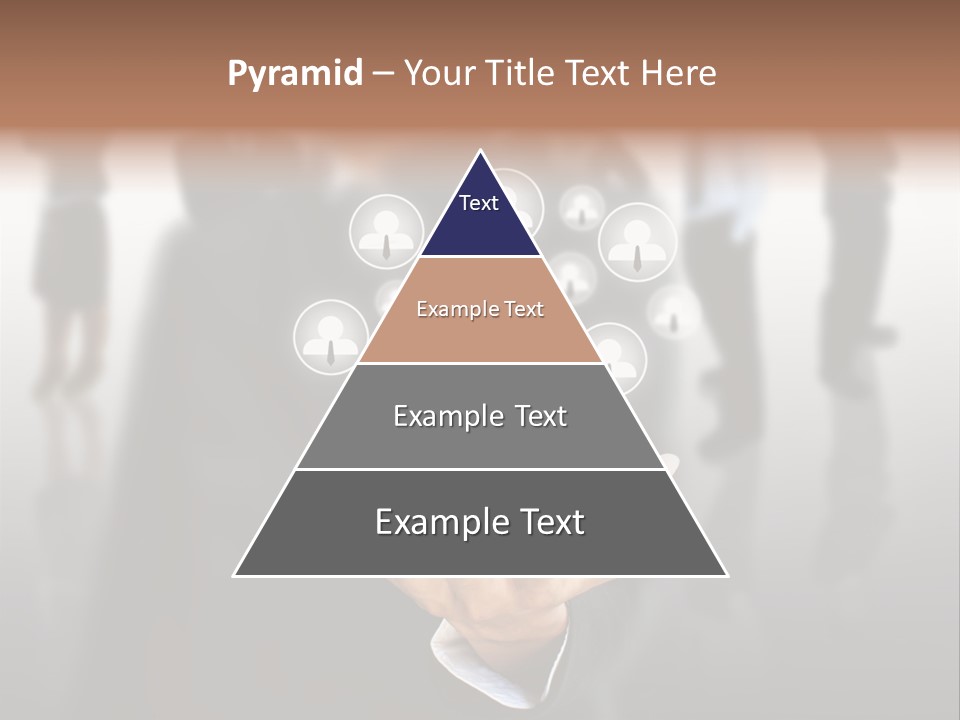 Pyramid – Your Title Text Here

Text

Example Text

Example Text

Example Text